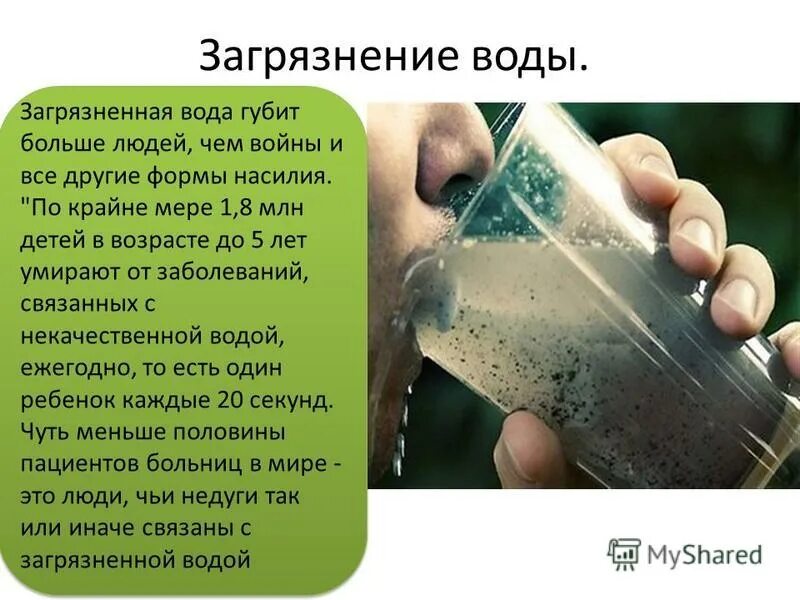 Загрязнение воды.

Загрязненная вода губит больше людей, чем войны и все другие формы насилия. "По крайне мере 1,8 млн детей в возрасте до 5 лет умирают от заболеваний, связанных с некачественной водой, ежегодно, то есть один ребенок каждые 20 секунд. Чуть меньше половины пациентов больниц в мире - это люди, чьи недуги так или иначе связаны с загрязненной водой

MyShared